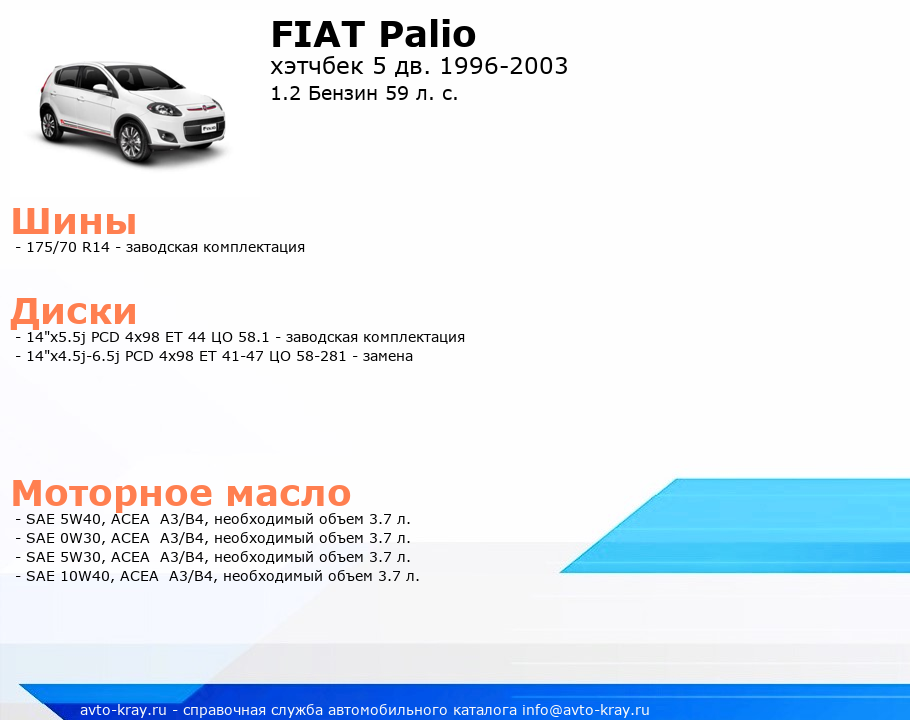 FIAT Palio
хэтчбек 5 дв. 1996-2003
1.2 Бензин 59 л. с.

Шины
- 175/70 R14 - заводская комплектация

Диски
- 14"x5.5j PCD 4x98 ET 44 ЦО 58.1 - заводская комплектация
- 14"x4.5j-6.5j PCD 4x98 ET 41-47 ЦО 58-281 - замена

Моторное масло
- SAE 5W40, ACEA A3/B4, необходимый объем 3.7 л.
- SAE 0W30, ACEA A3/B4, необходимый объем 3.7 л.
- SAE 5W30, ACEA A3/B4, необходимый объем 3.7 л.
- SAE 10W40, ACEA A3/B4, необходимый объем 3.7 л.

avto-kray.ru - справочная служба автомобильного каталога info@avto-kray.ru